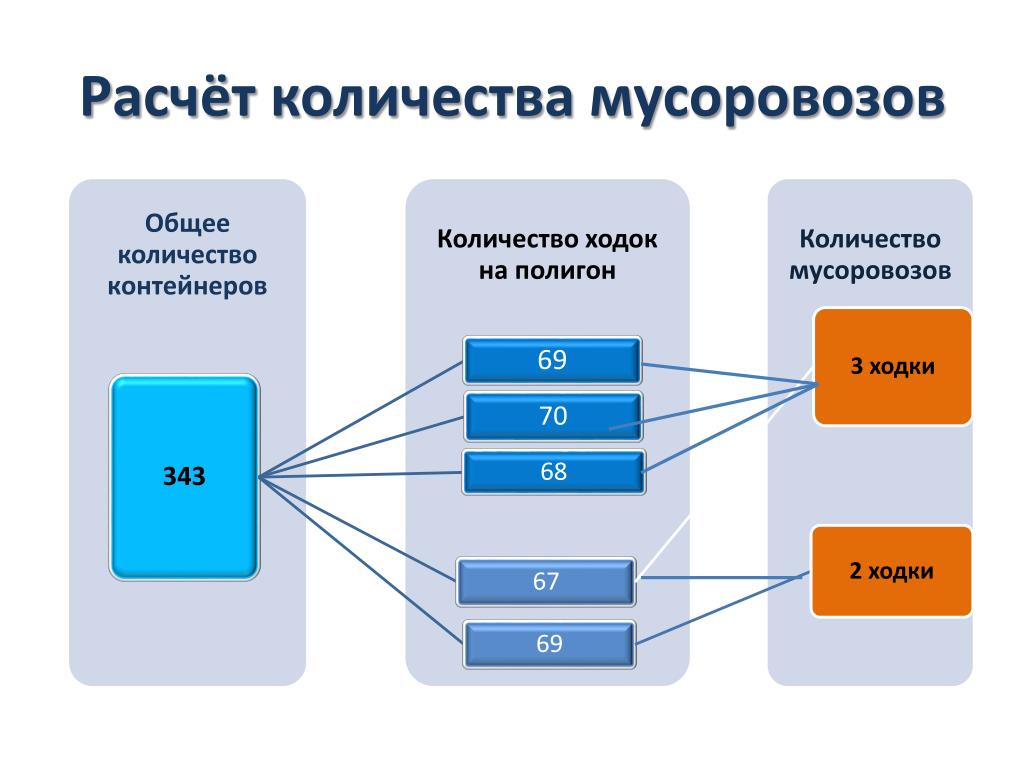 Расчёт количества мусоровозов

Общее количество контейнеров

343

Количество ходок на полигон

69

70

68

67

69

Количество мусоровозов

3 ходки

2 ходки